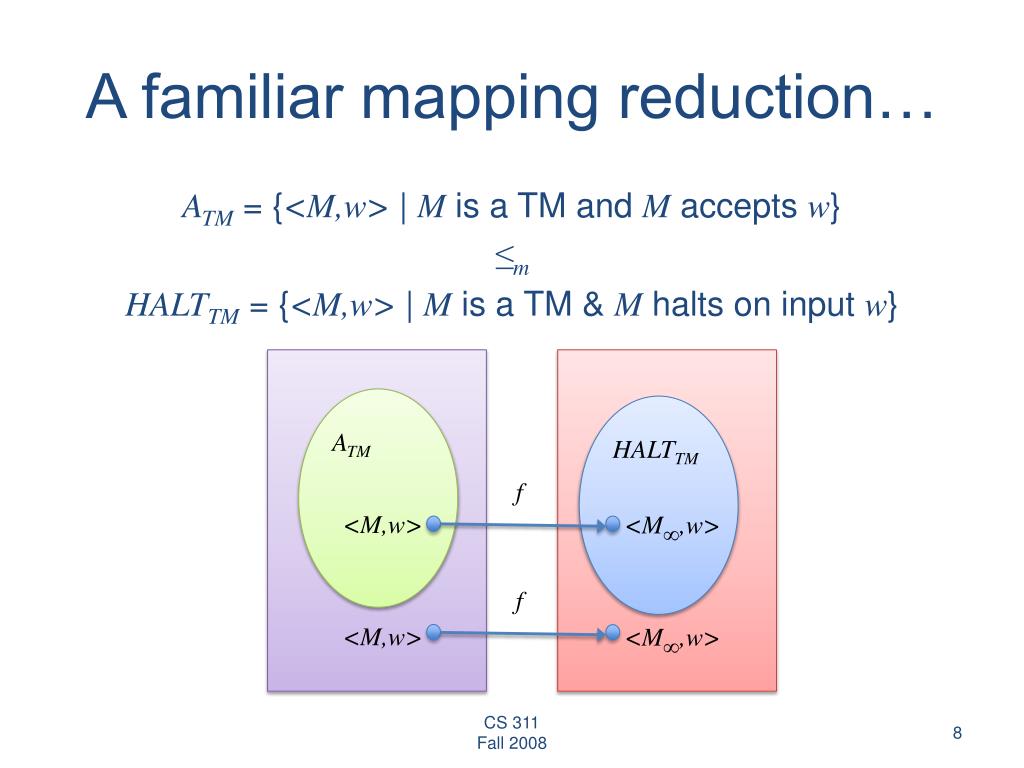 A familiar mapping reduction…

$A_{TM}$ = {<$M,w$> | $M$ is a TM and $M$ accepts $w$}

$\leq_m$

$HALT_{TM}$ = {<$M,w$> | $M$ is a TM & $M$ halts on input $w$}

$A_{TM}$

$HALT_{TM}$

$f$

<$M,w$>

<$M_\infty,w$>

$f$

<$M,w$>

<$M_\infty,w$>

CS 311
Fall 2008

8